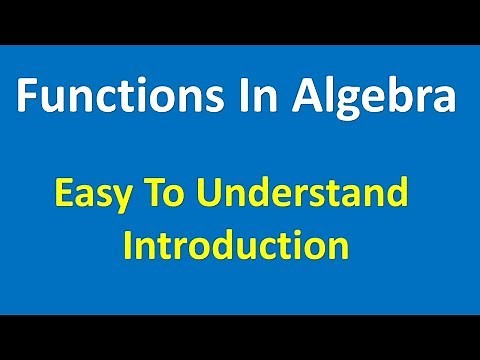 Functions In Algebra

Easy To Understand Introduction